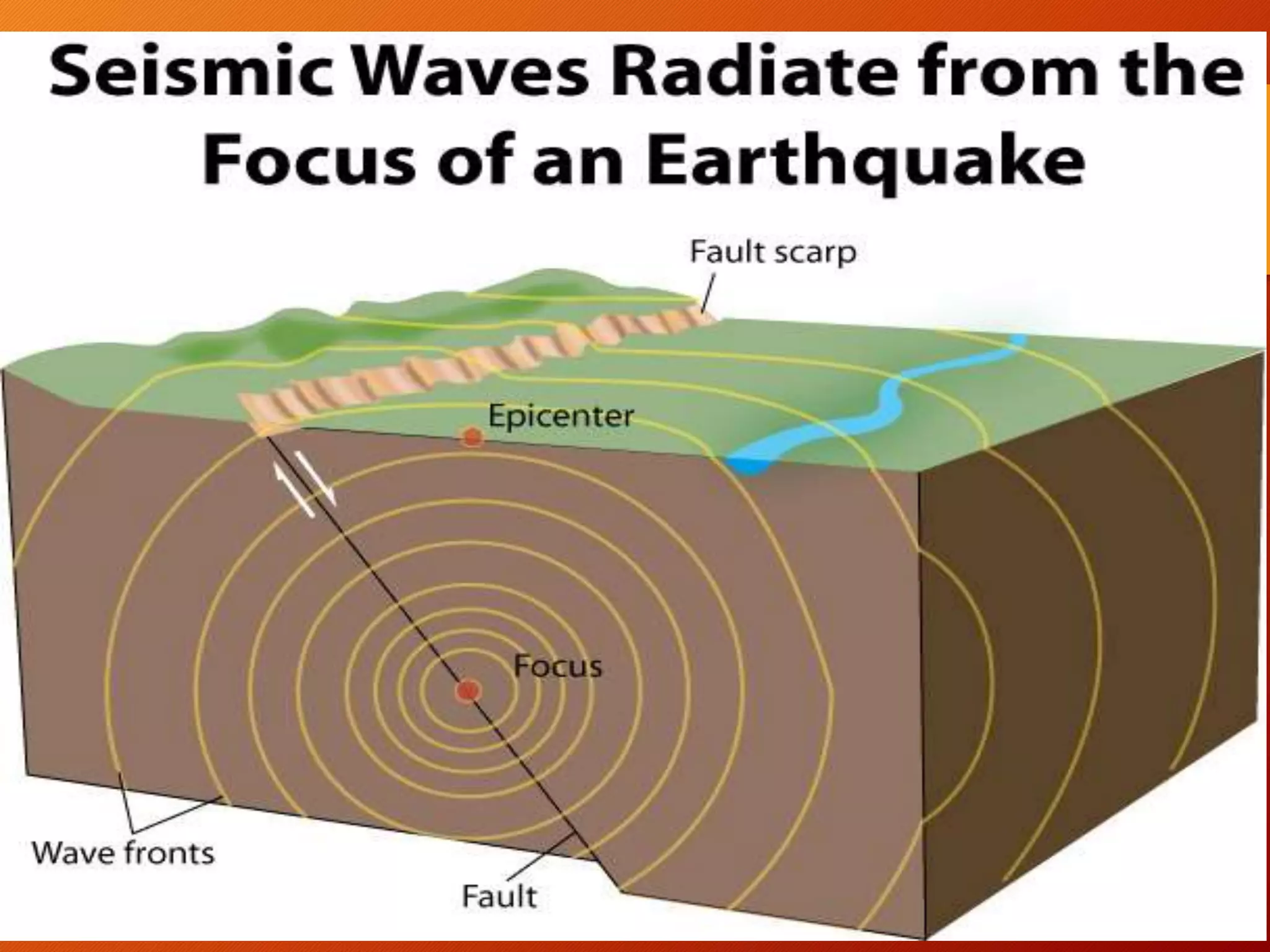 Seismic Waves Radiate from the Focus of an Earthquake

Fault scarp

Epicenter

Focus

Wave fronts

Fault